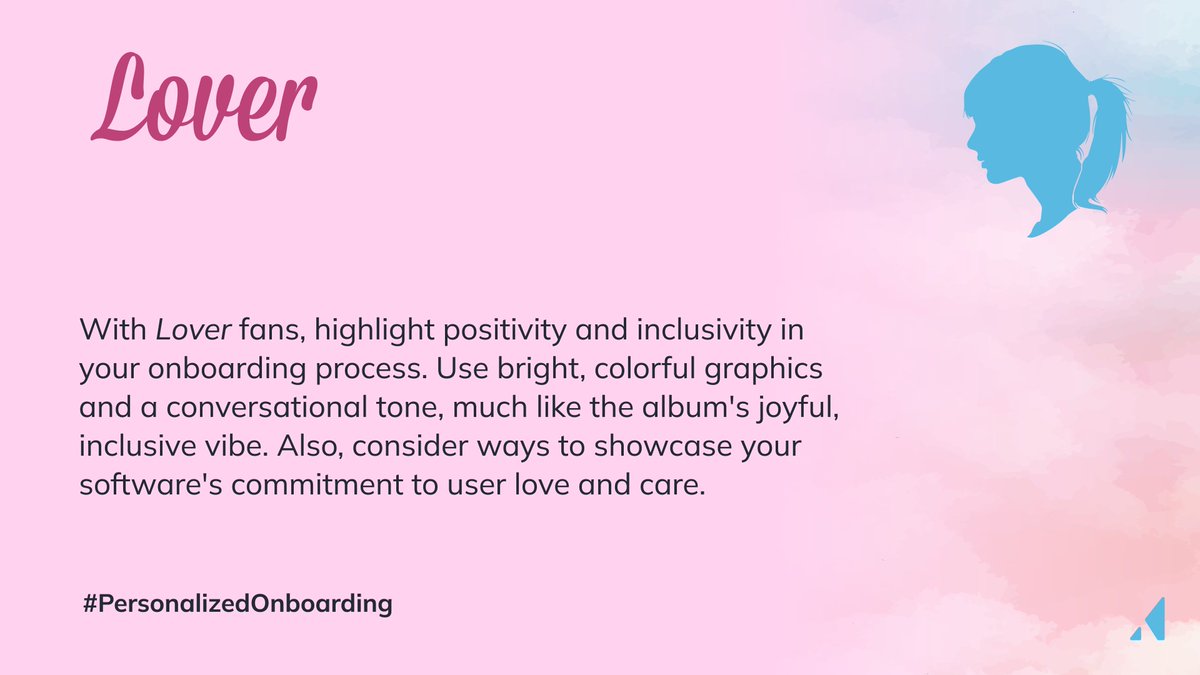 Lover

With Lover fans, highlight positivity and inclusivity in your onboarding process. Use bright, colorful graphics and a conversational tone, much like the album's joyful, inclusive vibe. Also, consider ways to showcase your software's commitment to user love and care.

#PersonalizedOnboarding